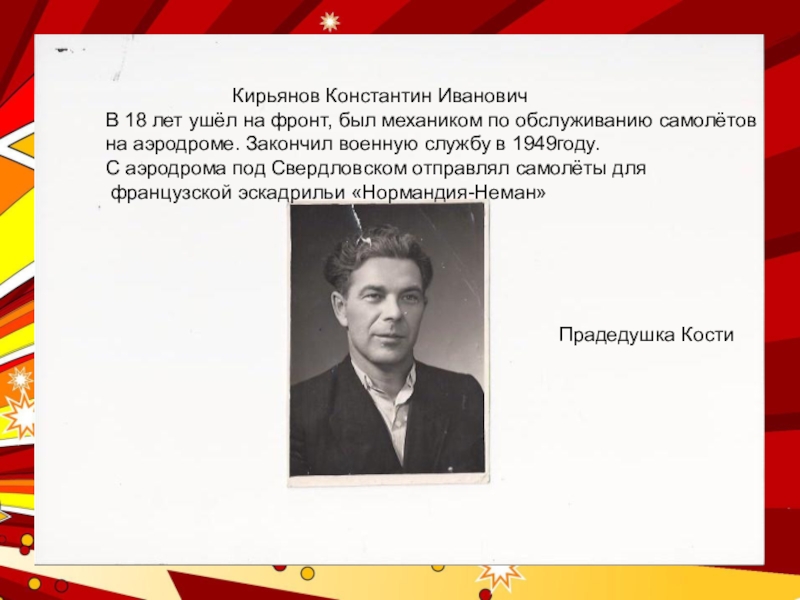 Кирьянов Константин Иванович
В 18 лет ушёл на фронт, был механиком по обслуживанию самолётов на аэродроме. Закончил военную службу в 1949году.
С аэродрома под Свердловском отправлял самолёты для французской эскадрильи «Нормандия-Неман»

Прадедушка Кости